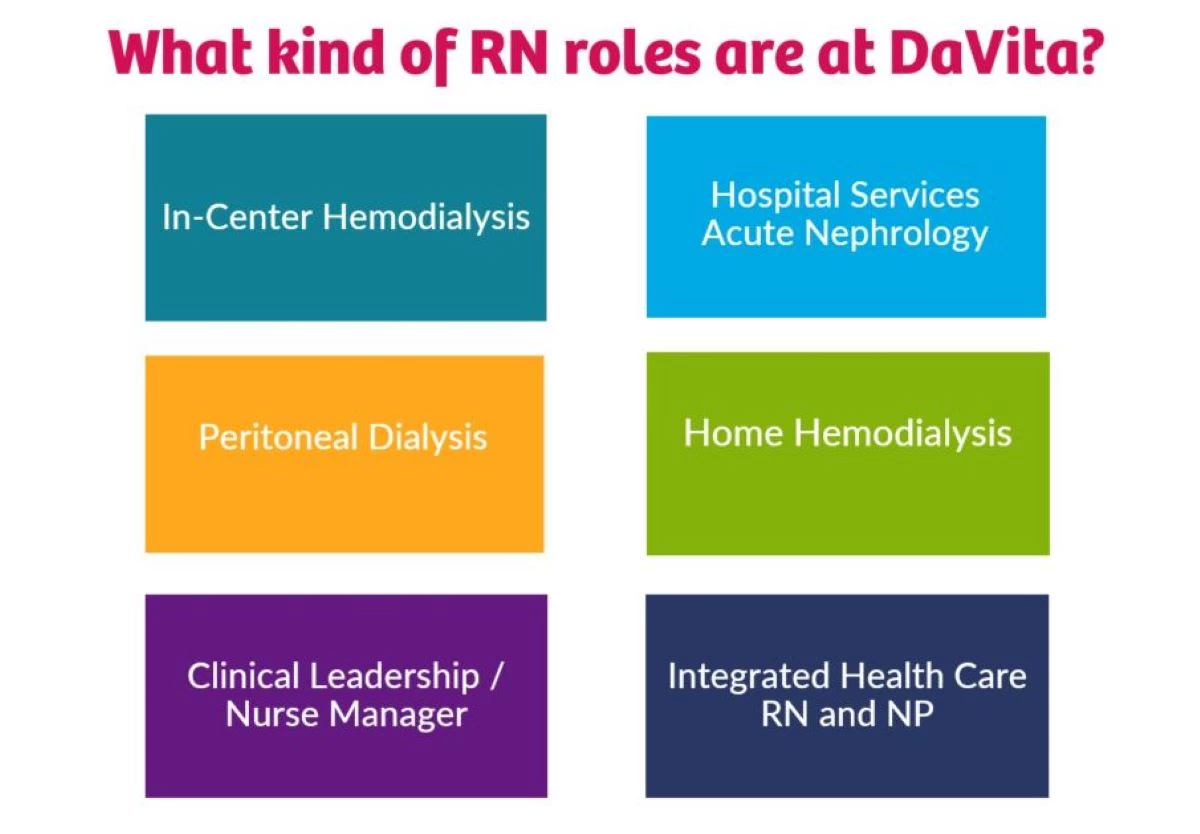 What kind of RN roles are at DaVita?

In-Center Hemodialysis

Hospital Services
Acute Nephrology

Peritoneal Dialysis

Home Hemodialysis

Clinical Leadership / Nurse Manager

Integrated Health Care
RN and NP